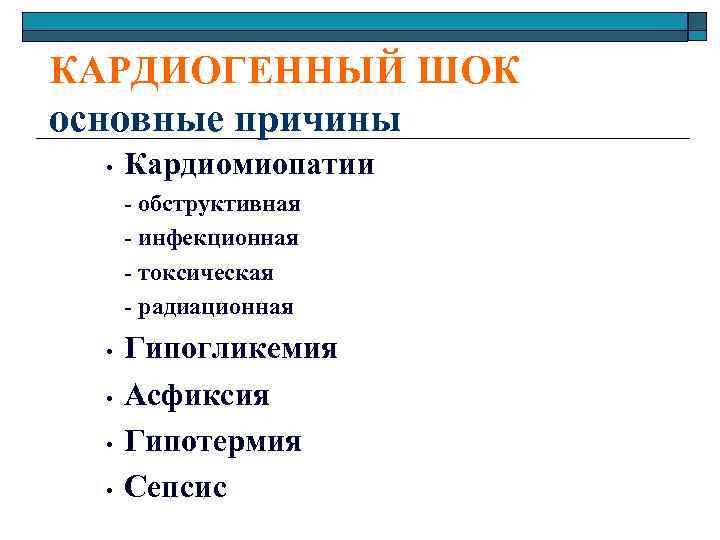 КАРДИОГЕННЫЙ ШОК
основные причины

• Кардиомиопатии
- обструктивная
- инфекционная
- токсическая
- радиационная
• Гипогликемия
• Асфиксия
• Гипотермия
• Сепсис